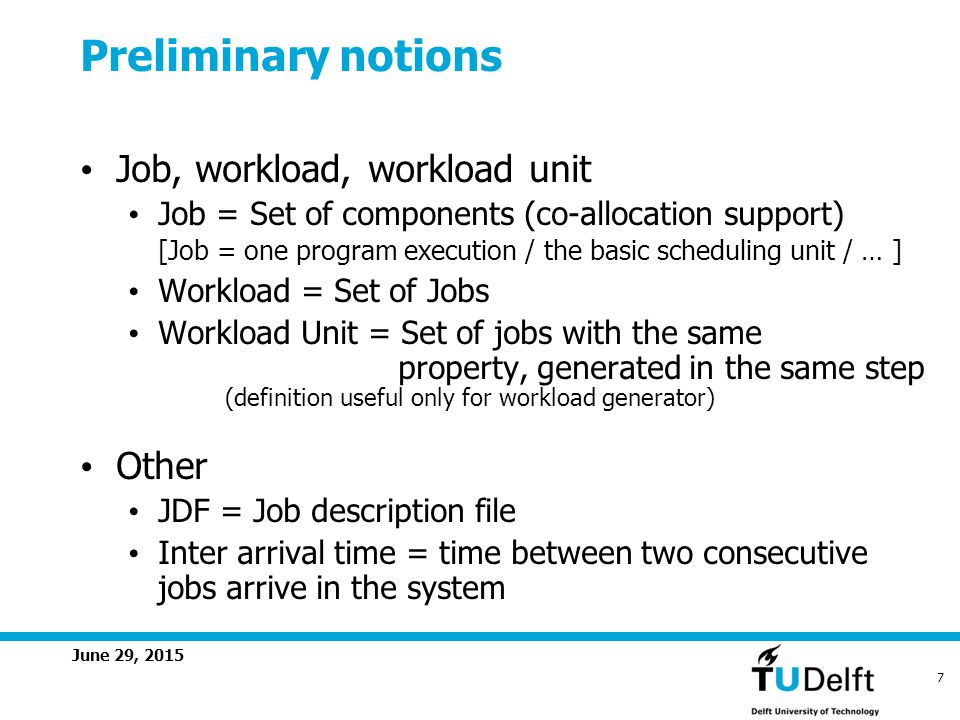 Preliminary notions

• Job, workload, workload unit
  • Job = Set of components (co-allocation support)
    [Job = one program execution / the basic scheduling unit / … ]
  • Workload = Set of Jobs
  • Workload Unit = Set of jobs with the same property, generated in the same step
    (definition useful only for workload generator)

• Other
  • JDF = Job description file
  • Inter arrival time = time between two consecutive jobs arrive in the system

June 29, 2015

TUDelft
Delft University of Technology

7